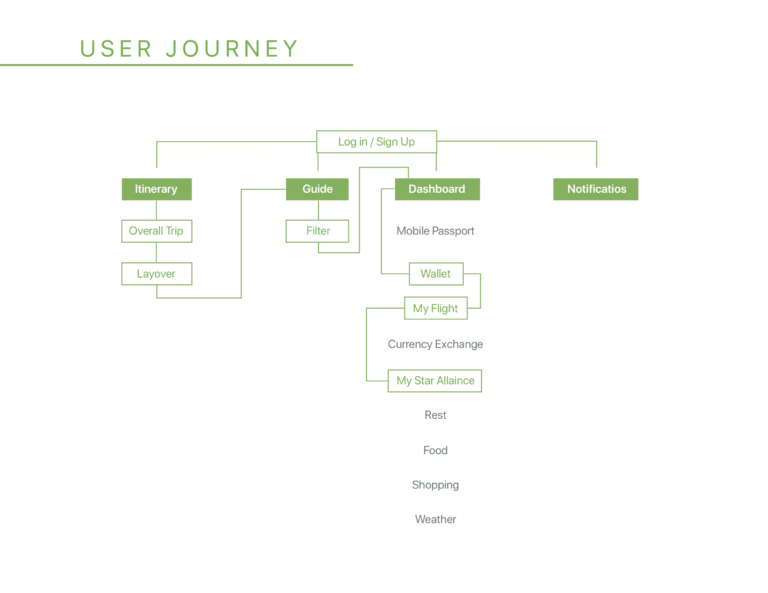 USER JOURNEY

Log in / Sign Up

Itinerary

Overall Trip

Layover

Guide

Filter

Dashboard

Mobile Passport

Wallet

My Flight

Currency Exchange

My Star Allaince

Rest

Food

Shopping

Weather

Notificatios